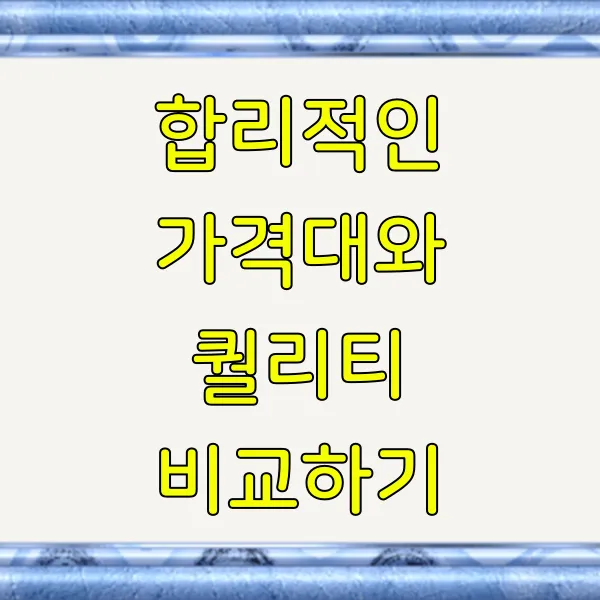 합리적인
가격대와
퀄리티
비교하기